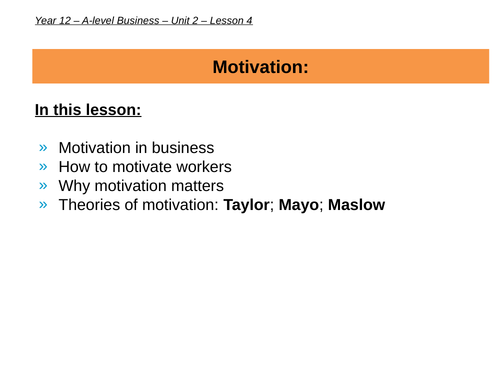 Year 12 – A-level Business – Unit 2 – Lesson 4

Motivation:

In this lesson:

» Motivation in business
» How to motivate workers
» Why motivation matters
» Theories of motivation: Taylor; Mayo; Maslow